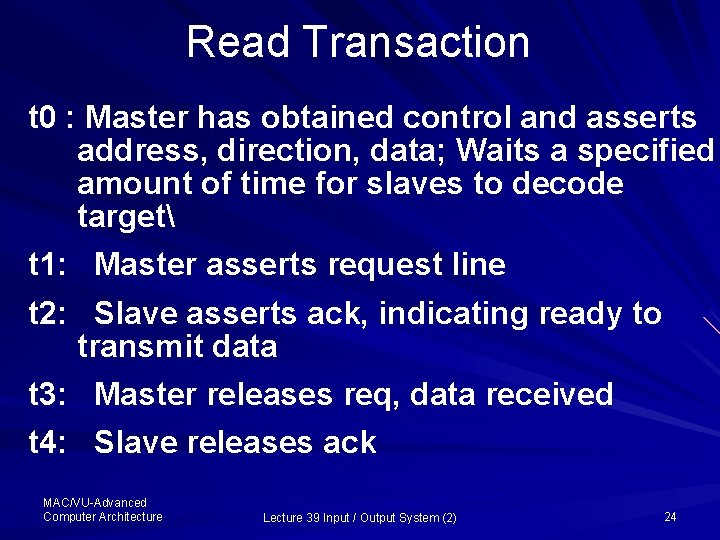 Read Transaction

t0 : Master has obtained control and asserts address, direction, data; Waits a specified amount of time for slaves to decode target\

t1: Master asserts request line

t2: Slave asserts ack, indicating ready to transmit data

t3: Master releases req, data received

t4: Slave releases ack

MAC/VU-Advanced Computer Architecture

Lecture 39 Input / Output System (2)

24